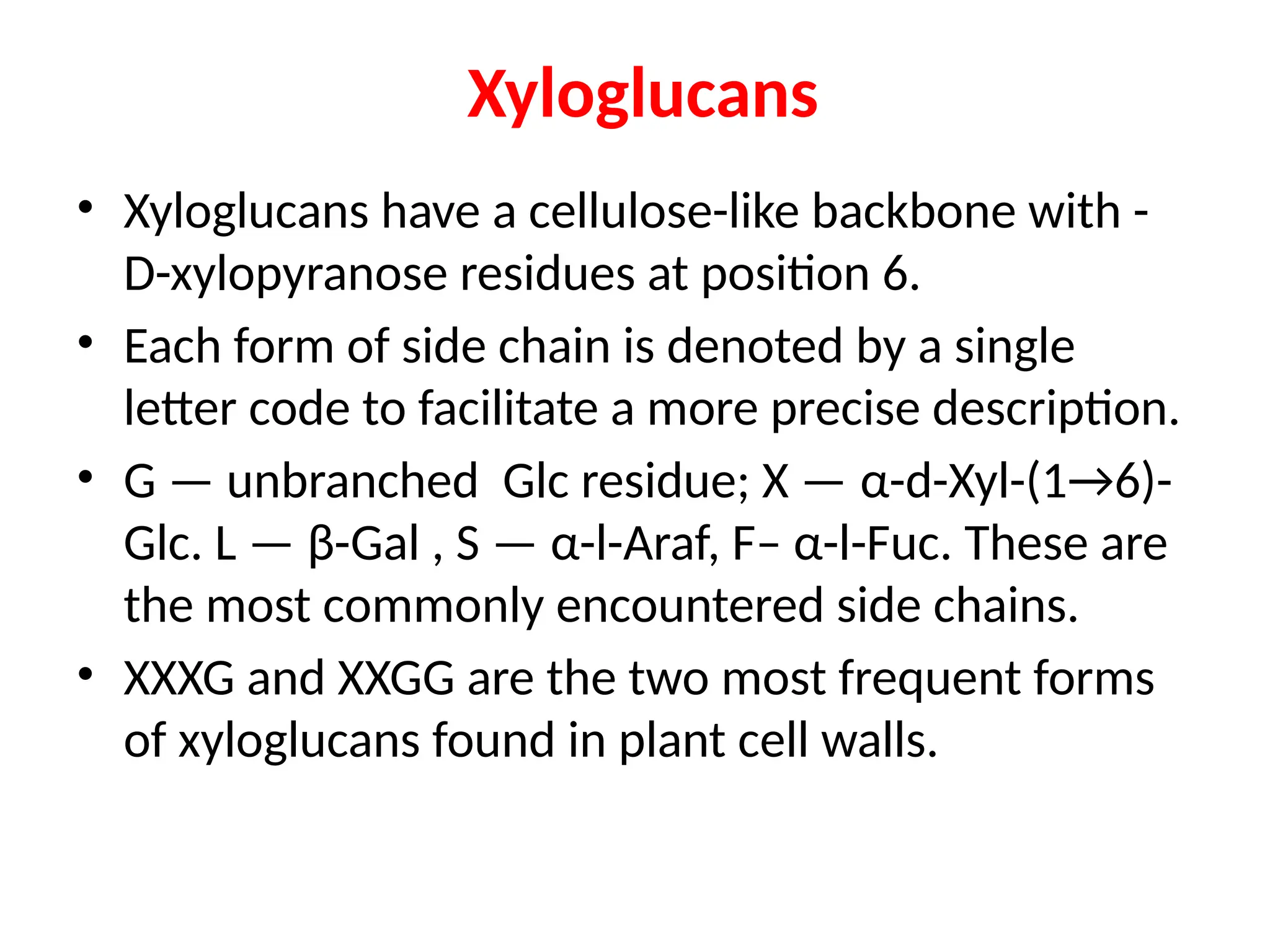 Xyloglucans

• Xyloglucans have a cellulose-like backbone with -D-xylopyranose residues at position 6.

• Each form of side chain is denoted by a single letter code to facilitate a more precise description.

• G — unbranched Glc residue; X — α-d-Xyl-(1→6)-Glc. L — β-Gal , S — α-l-Araf, F– α-l-Fuc. These are the most commonly encountered side chains.

• XXXG and XXGG are the two most frequent forms of xyloglucans found in plant cell walls.